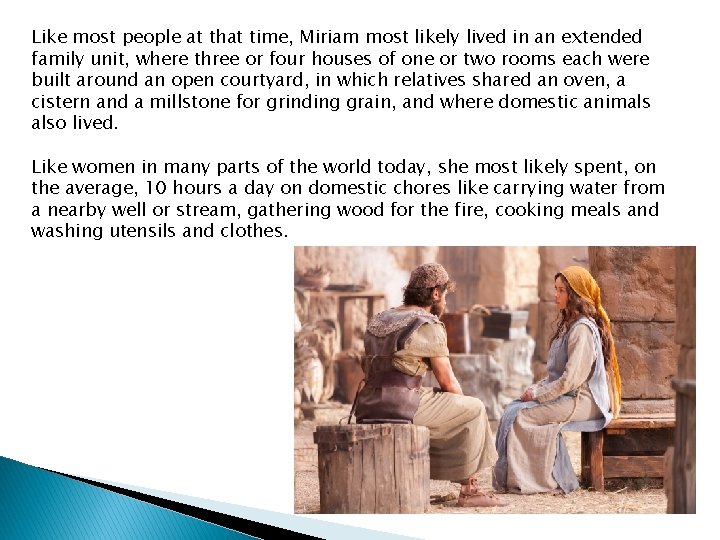 Like most people at that time, Miriam most likely lived in an extended family unit, where three or four houses of one or two rooms each were built around an open courtyard, in which relatives shared an oven, a cistern and a millstone for grinding grain, and where domestic animals also lived.

Like women in many parts of the world today, she most likely spent, on the average, 10 hours a day on domestic chores like carrying water from a nearby well or stream, gathering wood for the fire, cooking meals and washing utensils and clothes.